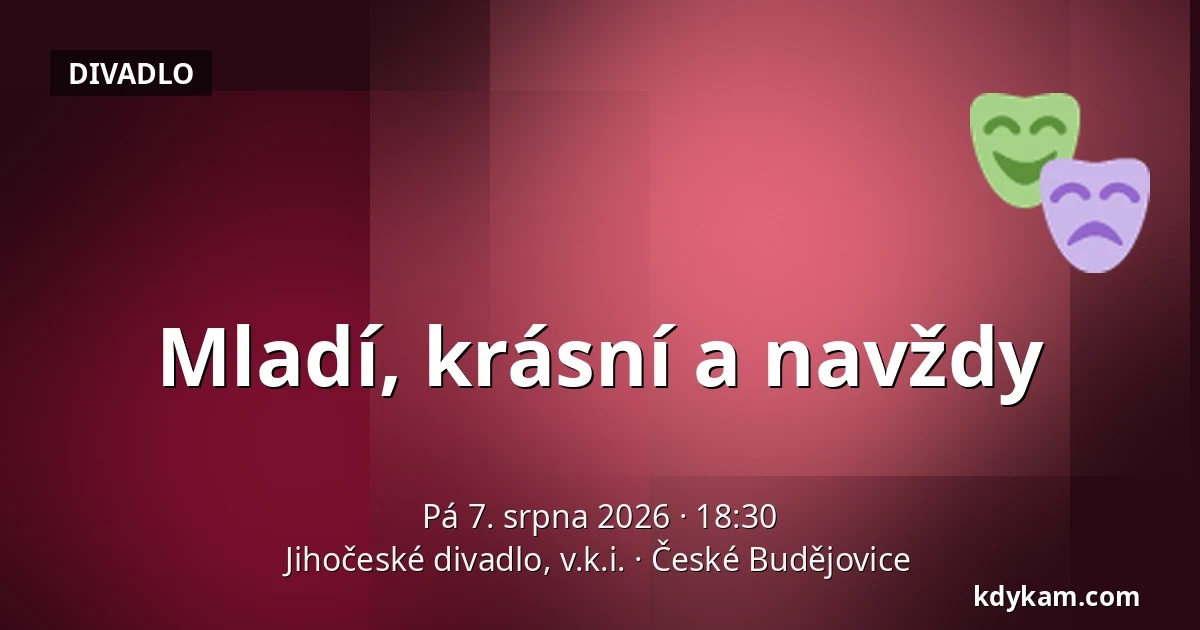 DIVADLO

Mladí, krásní a navždy

Pá 7. srpna 2026 · 18:30
Jihočeské divadlo, v.k.i. · České Budějovice

kdykam.com